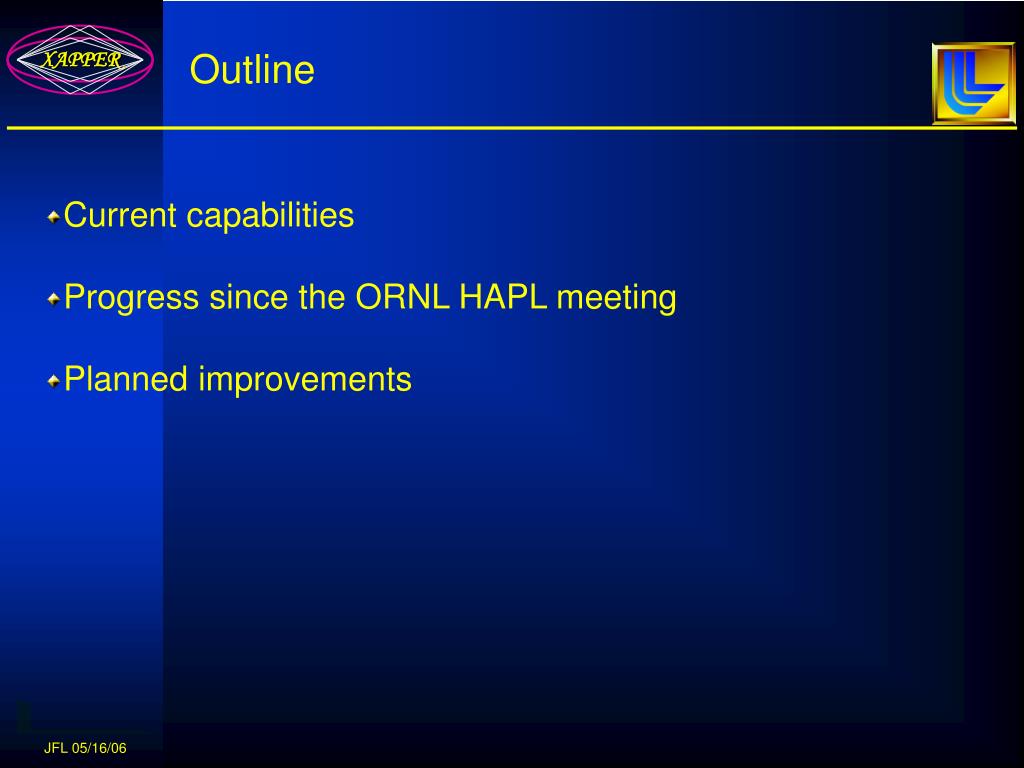 XAPPER

Outline

Current capabilities

Progress since the ORNL HAPL meeting

Planned improvements

JFL 05/16/06